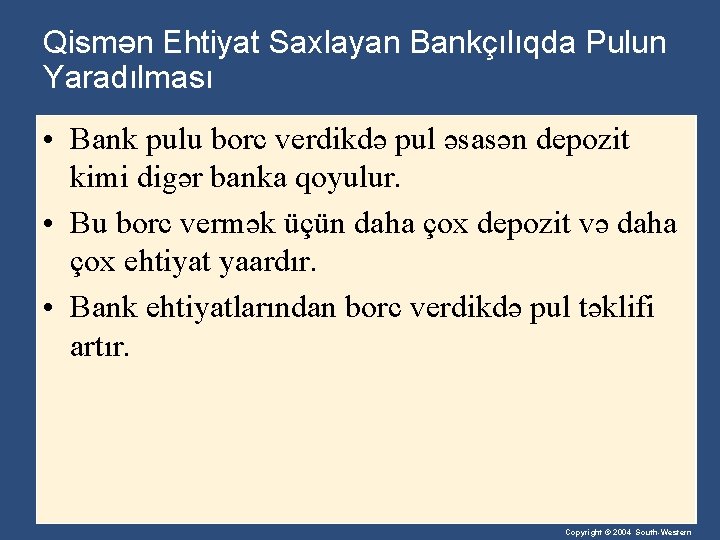 Qismən Ehtiyat Saxlayan Bankçılıqda Pulun Yaradılması

• Bank pulu borc verdikdə pul əsasən depozit kimi digər banka qoyulur.
• Bu borc vermək üçün daha çox depozit və daha çox ehtiyat yaardır.
• Bank ehtiyatlarından borc verdikdə pul təklifi artır.

Copyright © 2004 South-Western